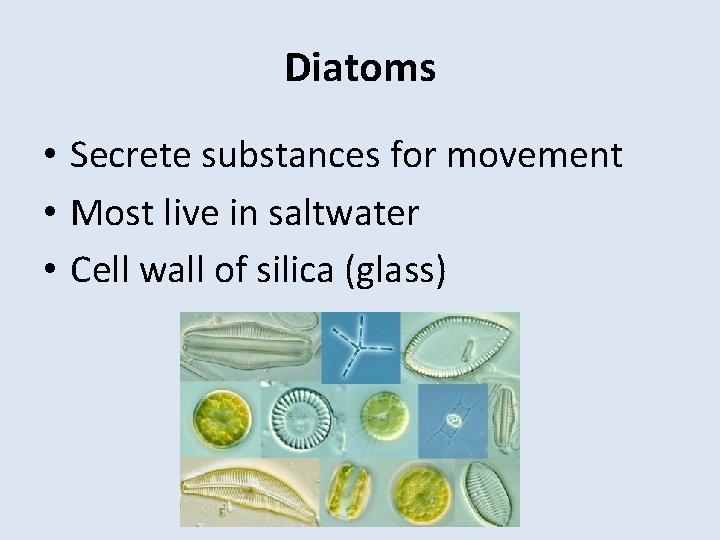 Diatoms

• Secrete substances for movement
• Most live in saltwater
• Cell wall of silica (glass)